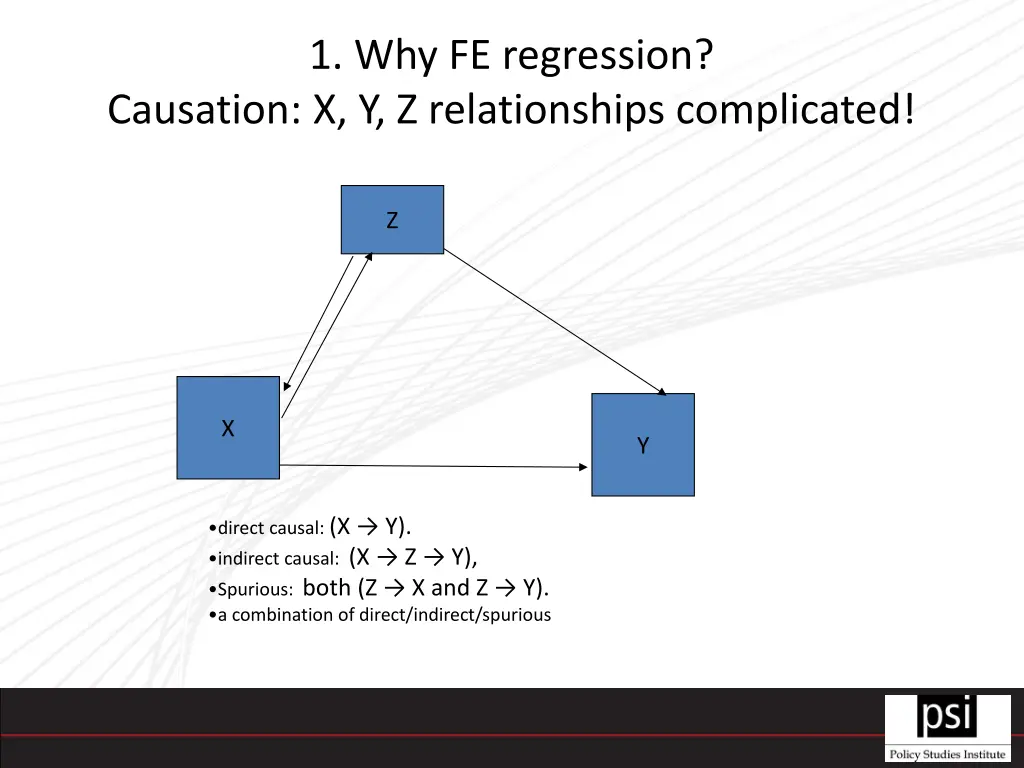 1. Why FE regression?
Causation: X, Y, Z relationships complicated!

Z

X

Y

•direct causal: (X → Y).
•indirect causal: (X → Z → Y),
•Spurious: both (Z → X and Z → Y).
•a combination of direct/indirect/spurious

psi
Policy Studies Institute